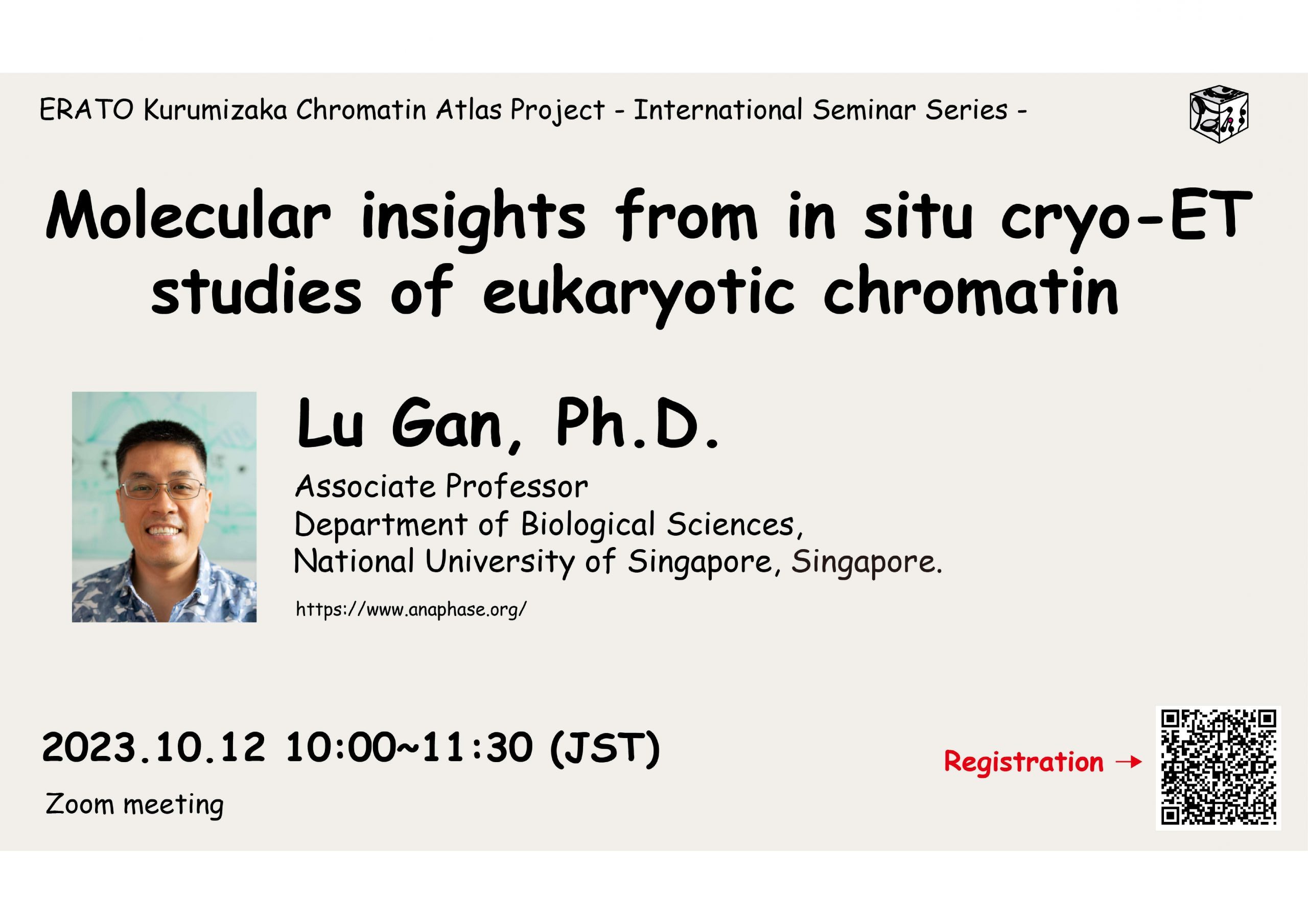 ERATO Kurumizaka Chromatin Atlas Project - International Seminar Series -

Molecular insights from in situ cryo-ET studies of eukaryotic chromatin

Lu Gan, Ph.D.

Associate Professor
Department of Biological Sciences,
National University of Singapore, Singapore.

https://www.anaphase.org/

2023.10.12 10:00~11:30 (JST)

Zoom meeting

Registration →